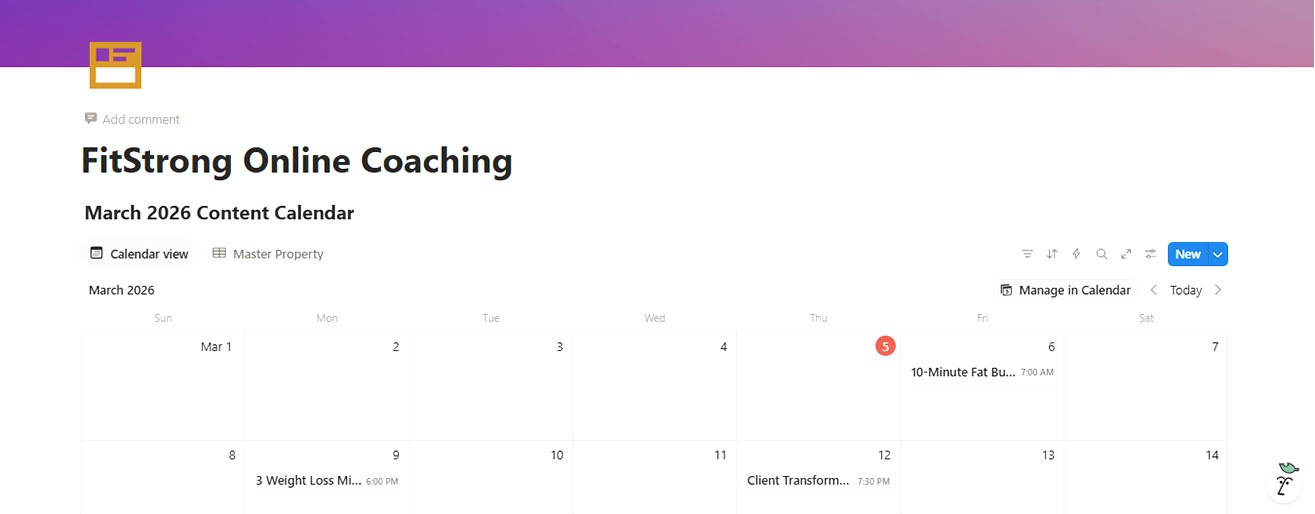 Add comment

FitStrong Online Coaching

March 2026 Content Calendar

Calendar view   Master Property

New

March 2026

Manage in Calendar   Today

| Sun | Mon | Tue | Wed | Thu | Fri | Sat |
|---|---|---|---|---|---|---|
| Mar 1 | 2 | 3 | 4 | 5 | 6 10-Minute Fat Bu... 7:00 AM | 7 |
| 8 | 9 3 Weight Loss Mi... 6:00 PM | 10 | 11 | 12 Client Transform... 7:30 PM | 13 | 14 |